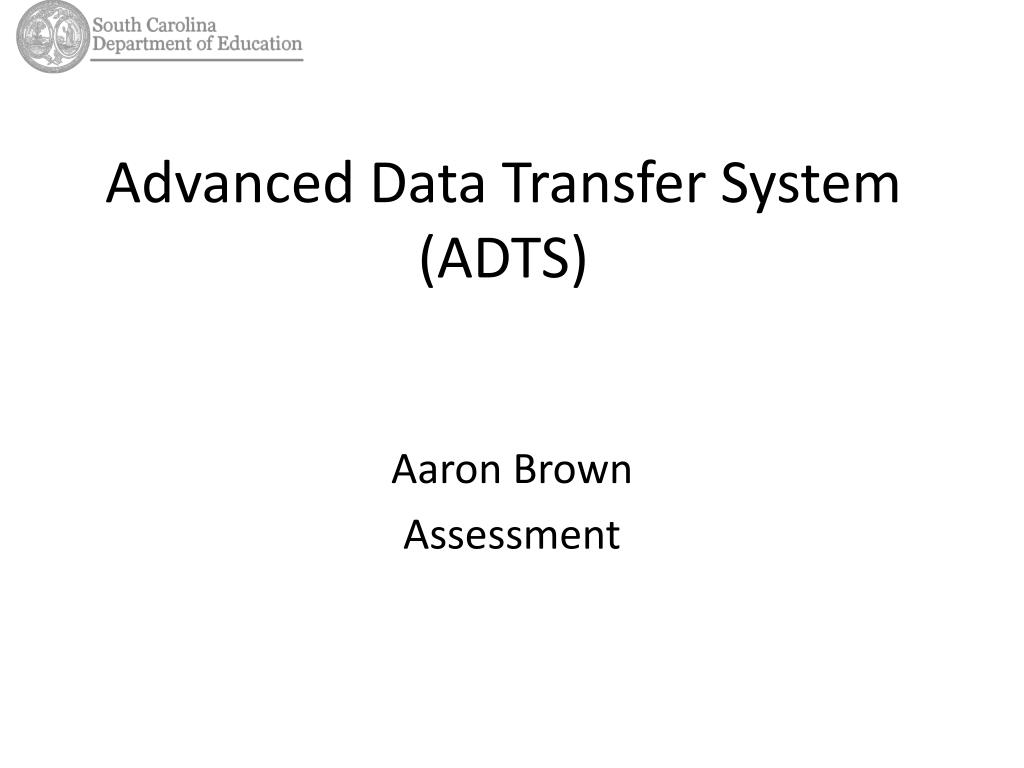 South Carolina
Department of Education

Advanced Data Transfer System (ADTS)

Aaron Brown
Assessment